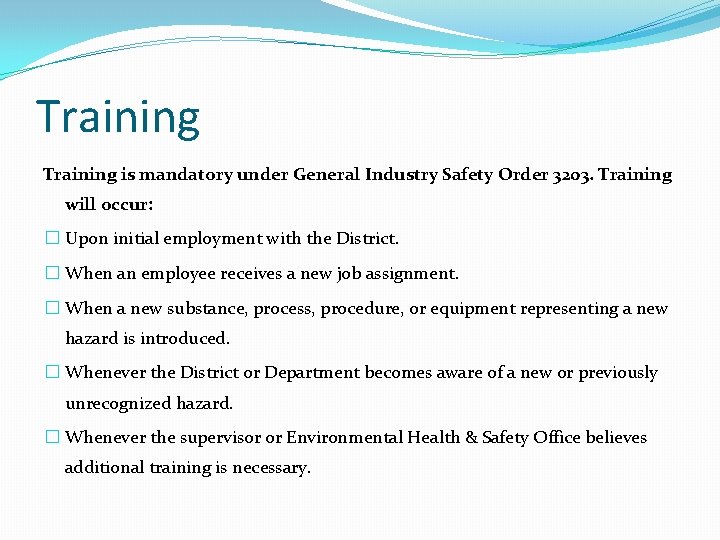 Training

Training is mandatory under General Industry Safety Order 3203. Training will occur:

☐ Upon initial employment with the District.

☐ When an employee receives a new job assignment.

☐ When a new substance, process, procedure, or equipment representing a new hazard is introduced.

☐ Whenever the District or Department becomes aware of a new or previously unrecognized hazard.

☐ Whenever the supervisor or Environmental Health & Safety Office believes additional training is necessary.